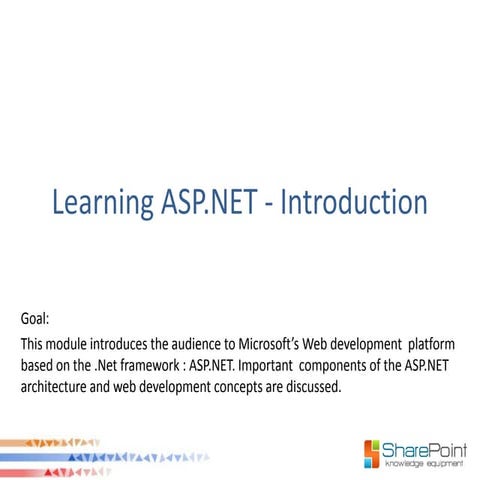 Learning ASP.NET - Introduction

Goal:
This module introduces the audience to Microsoft's Web development platform based on the .Net framework : ASP.NET. Important components of the ASP.NET architecture and web development concepts are discussed.

SharePoint
knowledge equipment